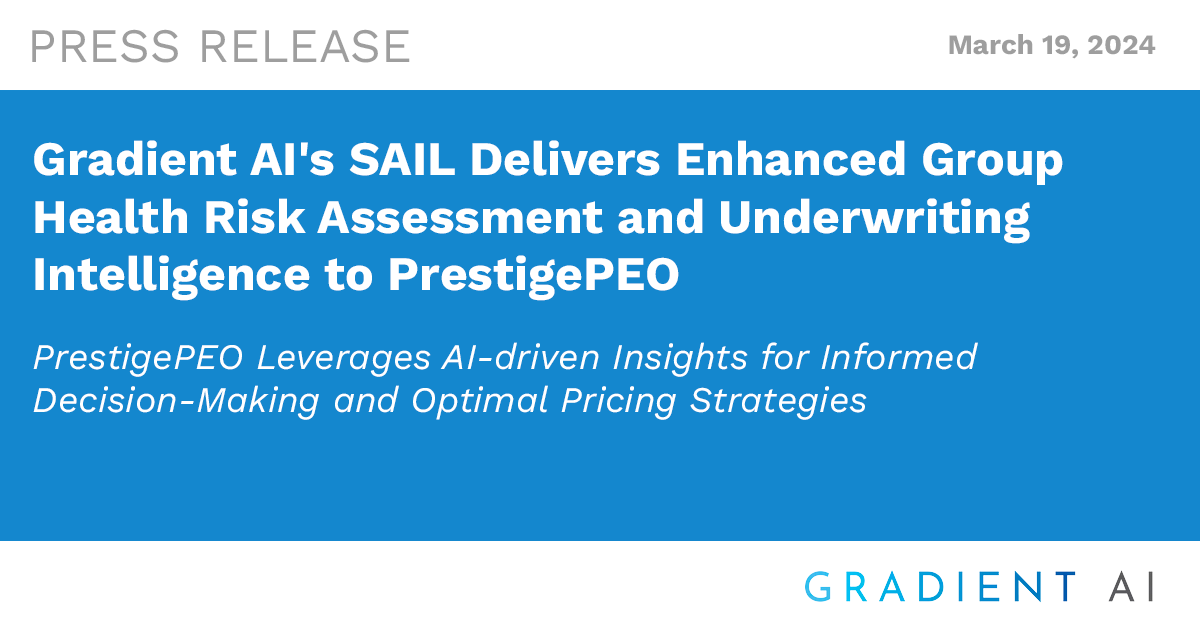 PRESS RELEASE

March 19, 2024

Gradient AI's SAIL Delivers Enhanced Group Health Risk Assessment and Underwriting Intelligence to PrestigePEO

PrestigePEO Leverages AI-driven Insights for Informed Decision-Making and Optimal Pricing Strategies

GRADIENT AI